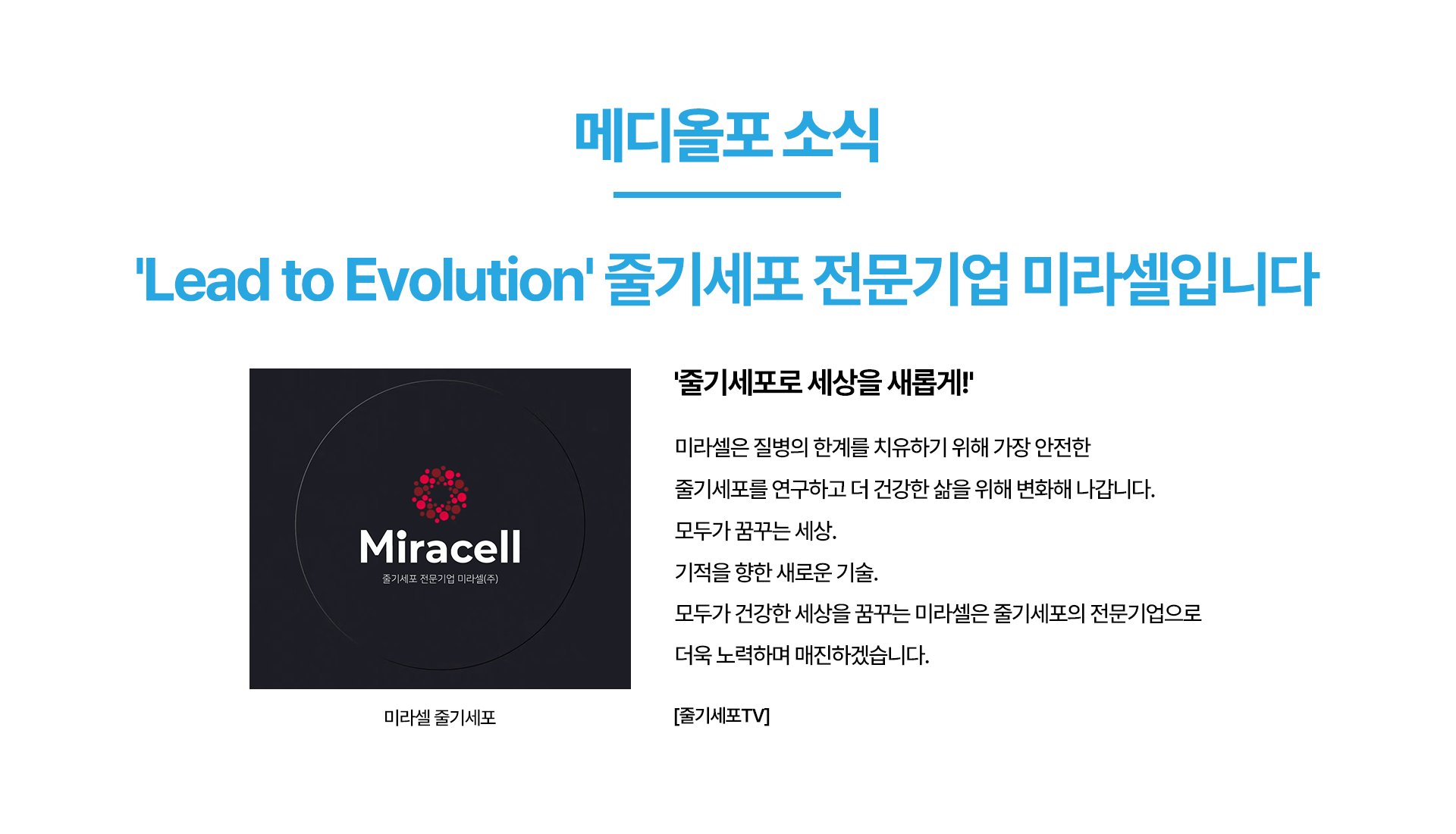 메디올포 소식

'Lead to Evolution' 줄기세포 전문기업 미라셀입니다

Miracell

줄기세포 전문기업 미라셀(주)

미라셀 줄기세포

'줄기세포로 세상을 새롭게!'

미라셀은 질병의 한계를 치유하기 위해 가장 안전한 줄기세포를 연구하고 더 건강한 삶을 위해 변화해 나갑니다.

모두가 꿈꾸는 세상.

기적을 향한 새로운 기술.

모두가 건강한 세상을 꿈꾸는 미라셀은 줄기세포의 전문기업으로 더욱 노력하며 매진하겠습니다.

[줄기세포TV]